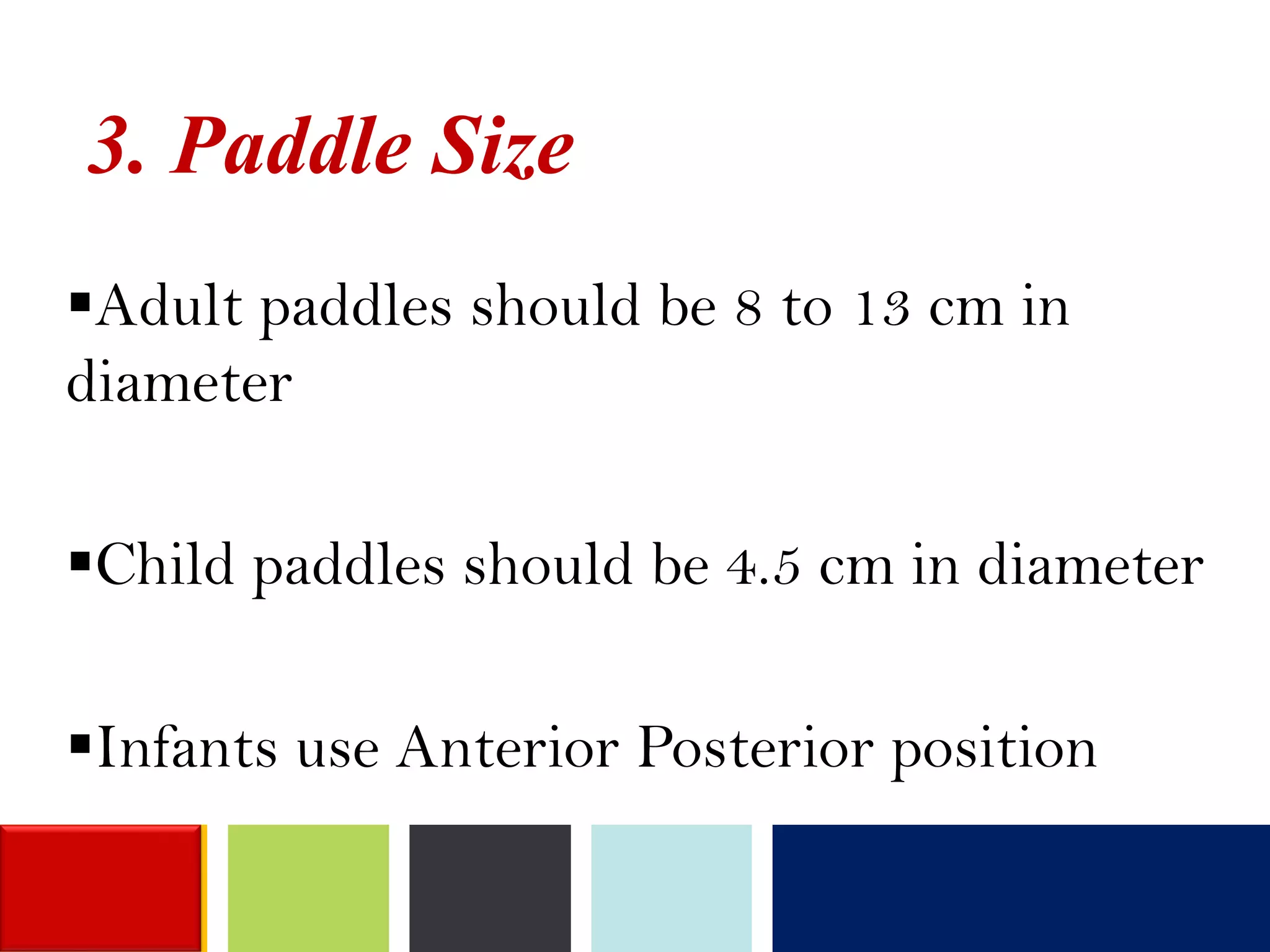 3. Paddle Size

▪Adult paddles should be 8 to 13 cm in diameter

▪Child paddles should be 4.5 cm in diameter

▪Infants use Anterior Posterior position